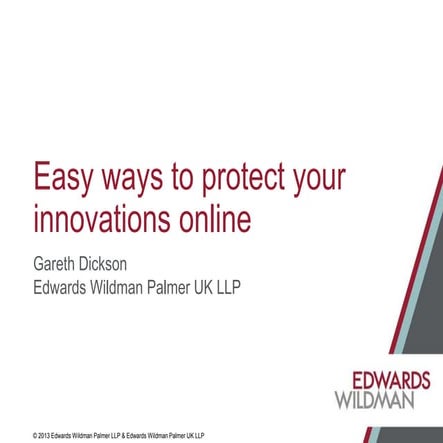 Easy ways to protect your innovations online

Gareth Dickson
Edwards Wildman Palmer UK LLP

EDWARDS
WILDMAN

© 2013 Edwards Wildman Palmer LLP & Edwards Wildman Palmer UK LLP